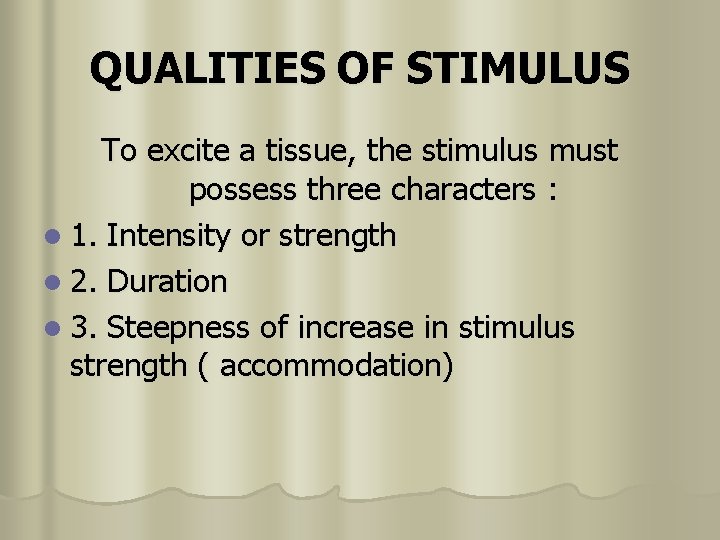 QUALITIES OF STIMULUS

To excite a tissue, the stimulus must possess three characters :

- 1. Intensity or strength
- 2. Duration
- 3. Steepness of increase in stimulus strength ( accommodation)